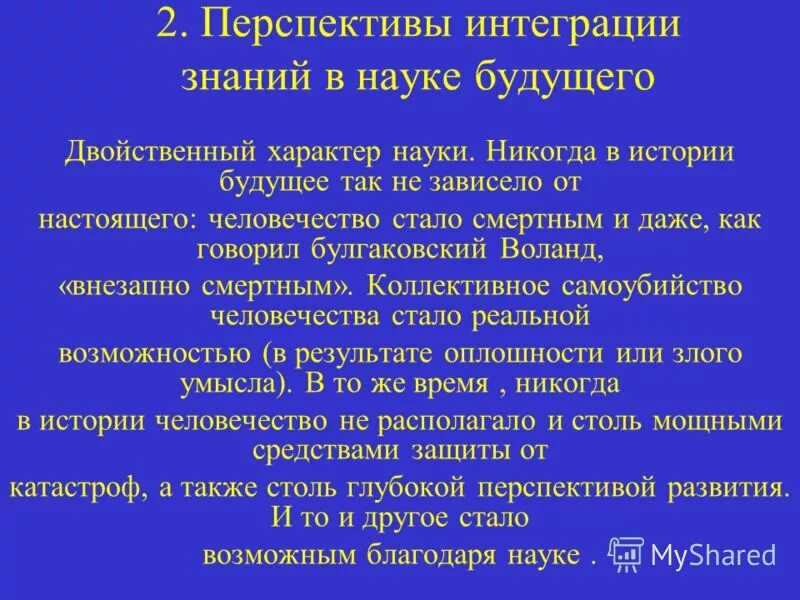 2. Перспективы интеграции знаний в науке будущего

Двойственный характер науки. Никогда в истории будущее так не зависело от настоящего: человечество стало смертным и даже, как говорил булгаковский Воланд, «внезапно смертным». Коллективное самоубийство человечества стало реальной возможностью (в результате оплошности или злого умысла). В то же время , никогда в истории человечество не располагало и столь мощными средствами защиты от катастроф, а также столь глубокой перспективой развития. И то и другое стало возможным благодаря науке .

MyShared